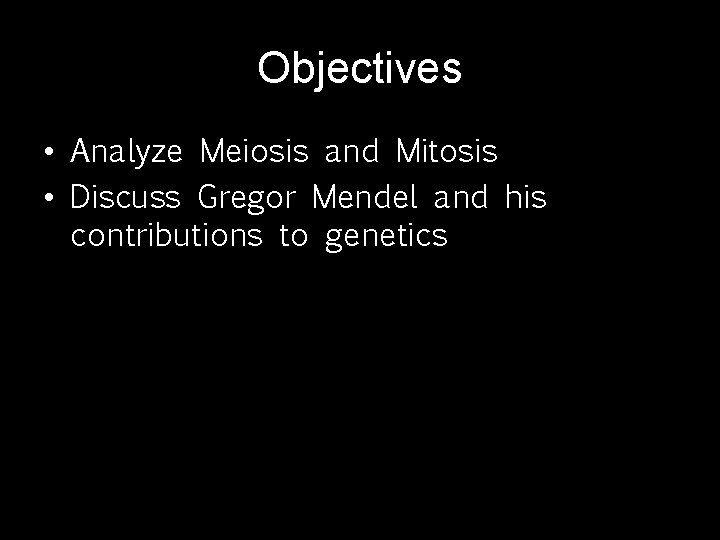 Objectives

• Analyze Meiosis and Mitosis
• Discuss Gregor Mendel and his contributions to genetics